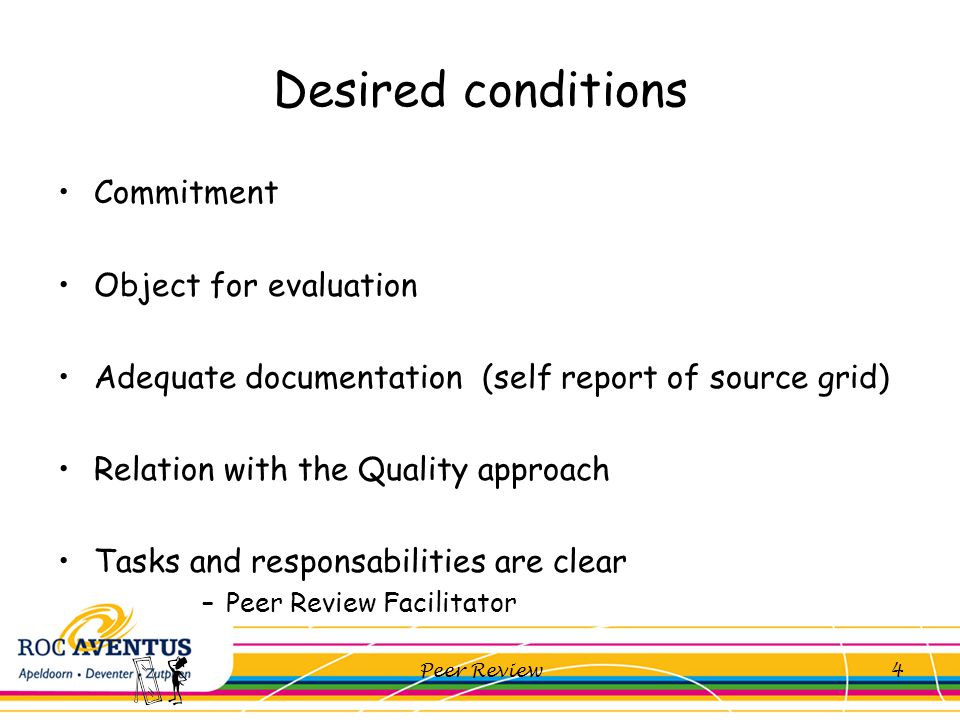 Desired conditions

• Commitment

• Object for evaluation

• Adequate documentation (self report of source grid)

• Relation with the Quality approach

• Tasks and responsabilities are clear
– Peer Review Facilitator

ROC AVENTUS
Apeldoorn • Deventer • Zutphen

Peer Review

4